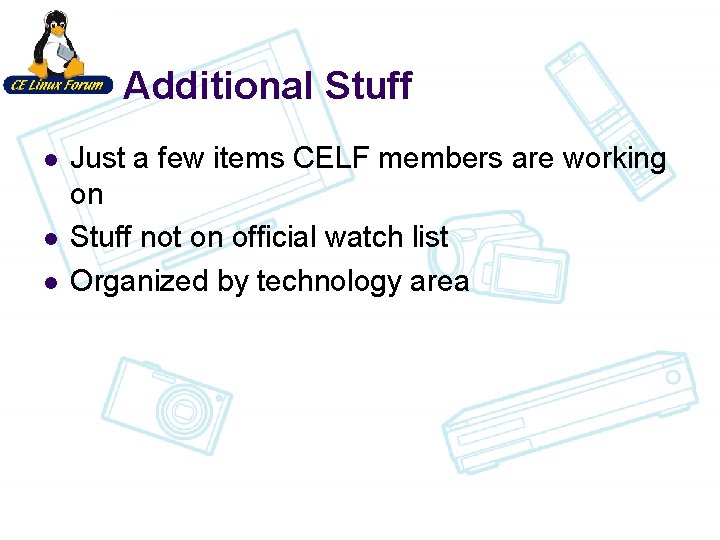 CE Linux Forum

Additional Stuff

- Just a few items CELF members are working on
- Stuff not on official watch list
- Organized by technology area